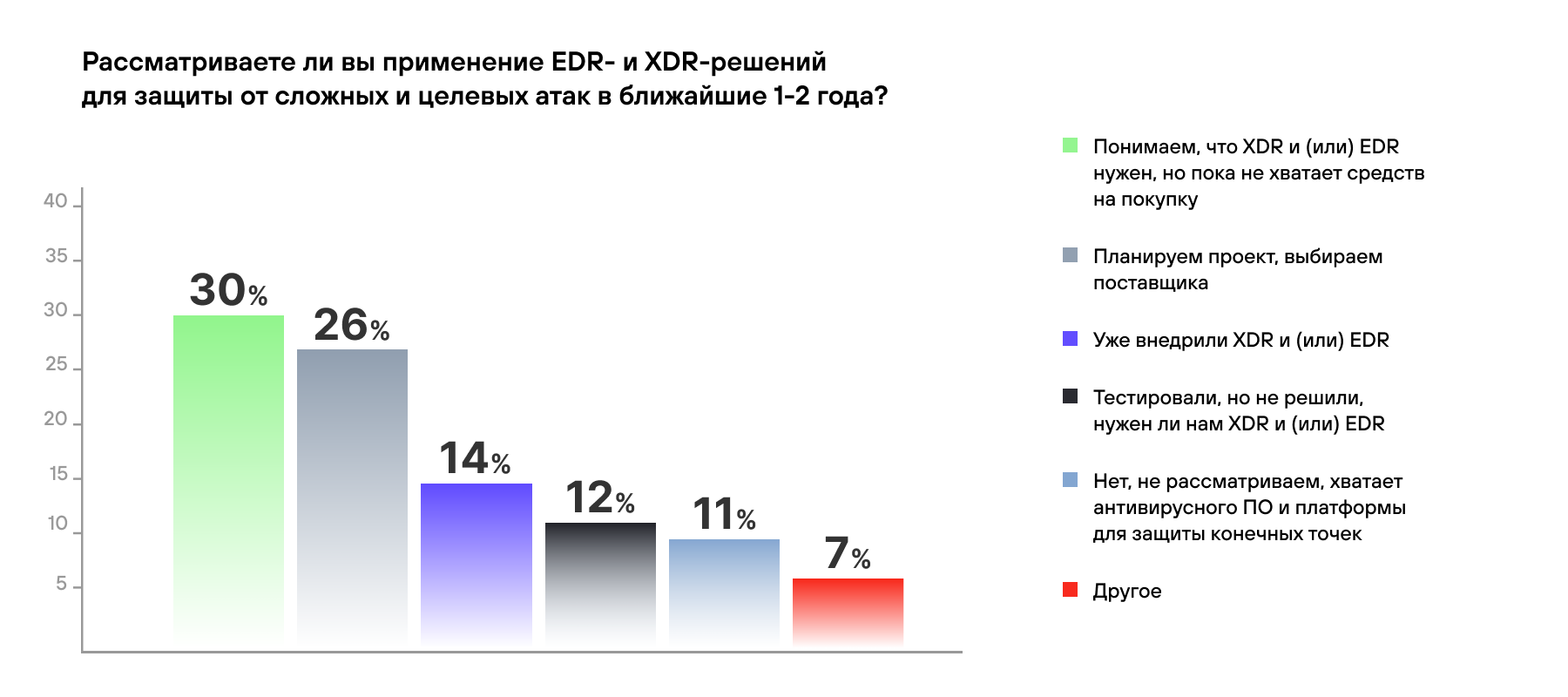 Рассматриваете ли вы применение EDR- и XDR-решений для защиты от сложных и целевых атак в ближайшие 1-2 года?

40
35
30
25
20
15
10
5

30%
26%
14%
12%
11%
7%

Понимаем, что XDR и (или) EDR нужен, но пока не хватает средств на покупку

Планируем проект, выбираем поставщика

Уже внедрили XDR и (или) EDR

Тестировали, но не решили, нужен ли нам XDR и (или) EDR

Нет, не рассматриваем, хватает антивирусного ПО и платформы для защиты конечных точек

Другое